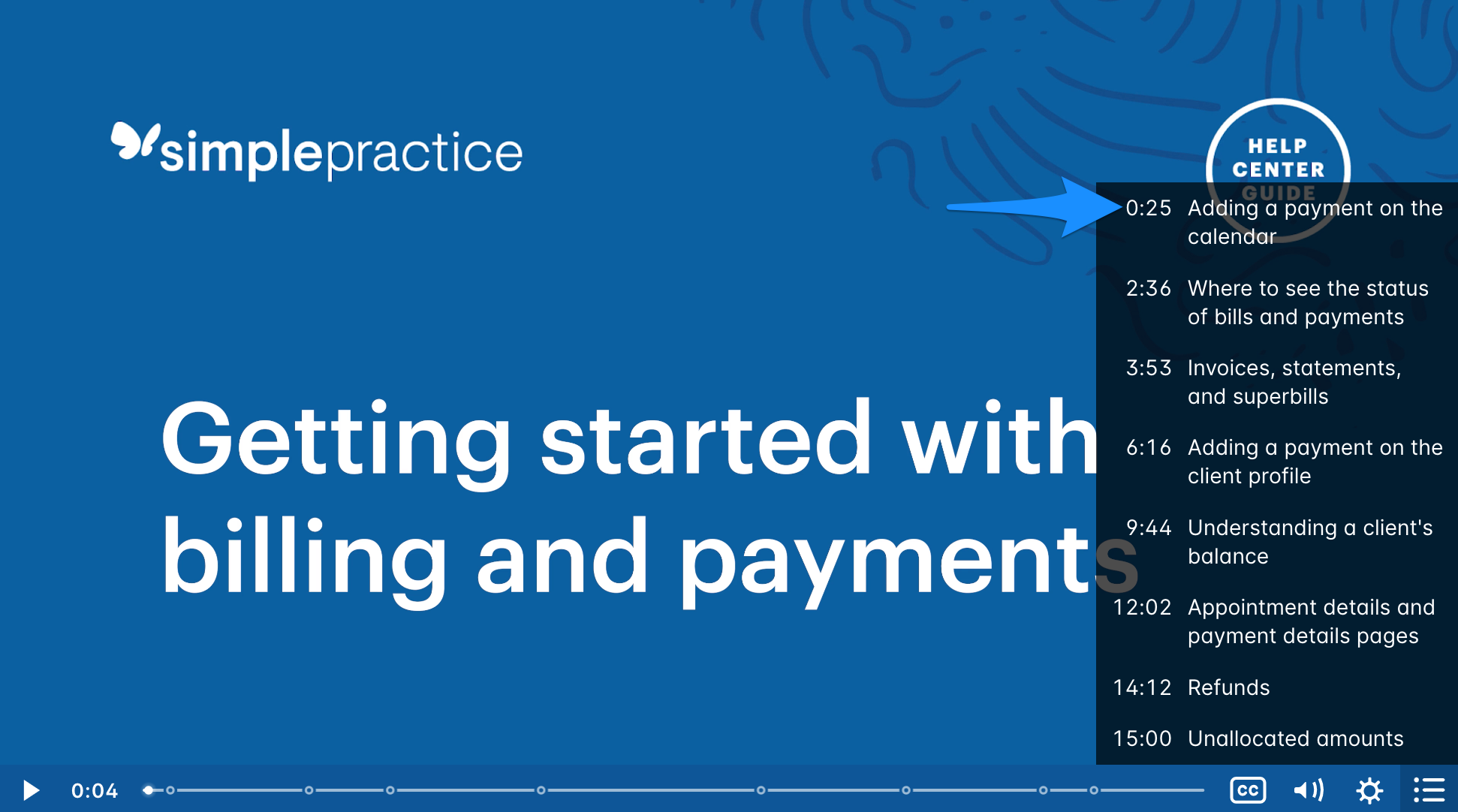 simplepractice

HELP CENTER GUIDE

Getting started with billing and payments

0:25 Adding a payment on the calendar

2:36 Where to see the status of bills and payments

3:53 Invoices, statements, and superbills

6:16 Adding a payment on the client profile

9:44 Understanding a client's balance

12:02 Appointment details and payment details pages

14:12 Refunds

15:00 Unallocated amounts

0:04

CC